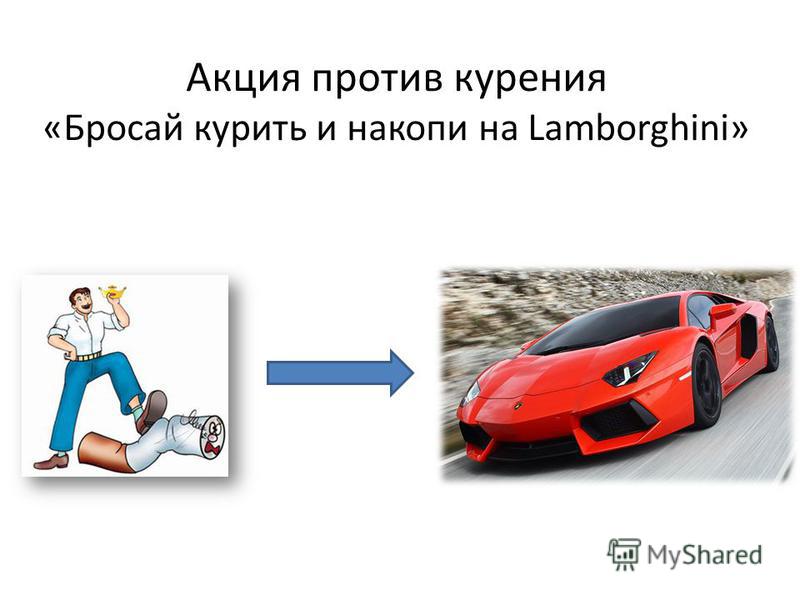 Акция против курения
«Бросай курить и накопи на Lamborghini»

MyShared